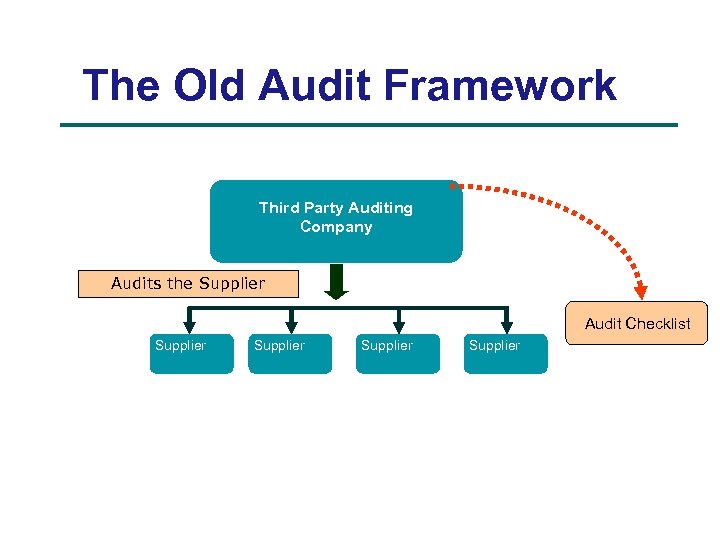 The Old Audit Framework

Third Party Auditing Company

Audits the Supplier

Audit Checklist

Supplier

Supplier

Supplier

Supplier